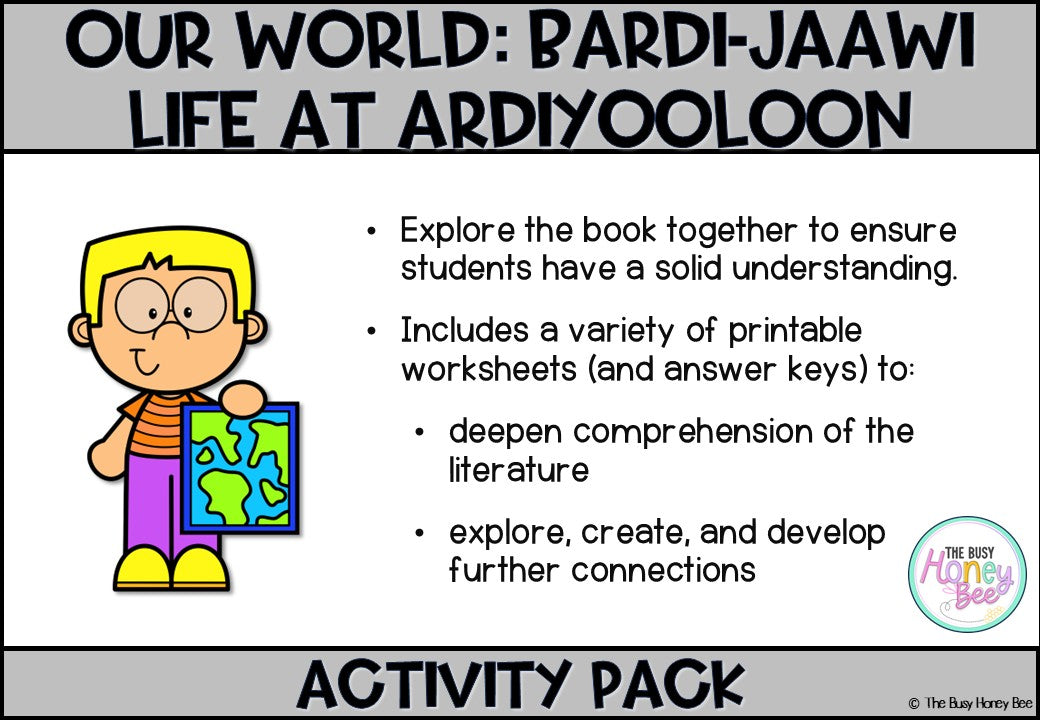 OUR WORLD: BARDI-JAAWI LIFE AT ARDIYOOLOON

• Explore the book together to ensure students have a solid understanding.

• Includes a variety of printable worksheets (and answer keys) to:

• deepen comprehension of the literature

• explore, create, and develop further connections

THE BUSY Honey Bee

ACTIVITY PACK

© The Busy Honey Bee